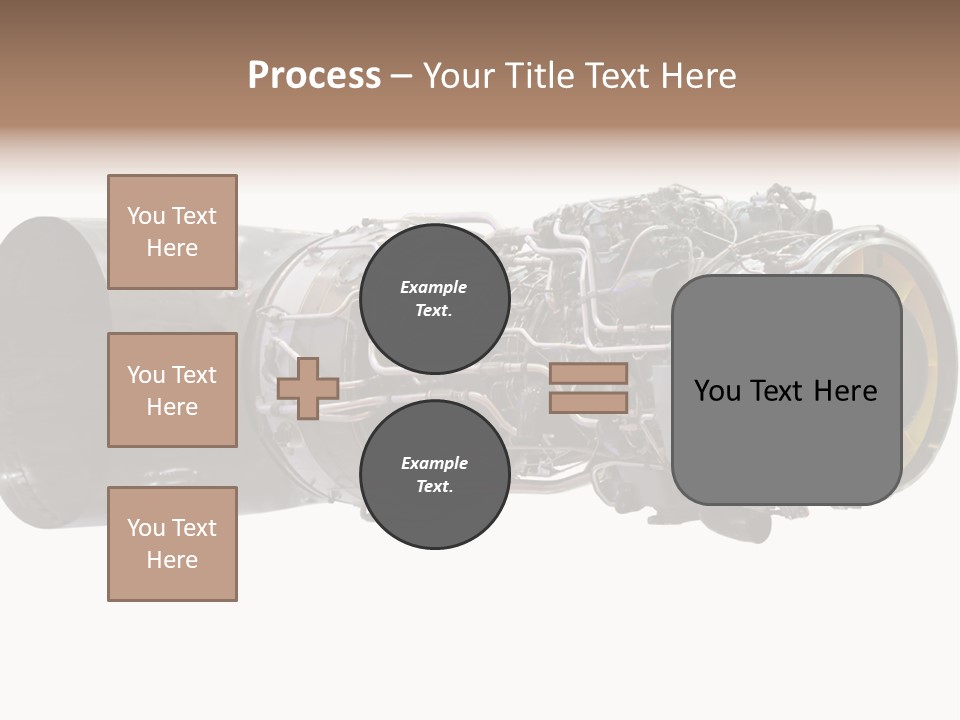 Process – Your Title Text Here

You Text Here

You Text Here

You Text Here

Example Text.

Example Text.

You Text Here